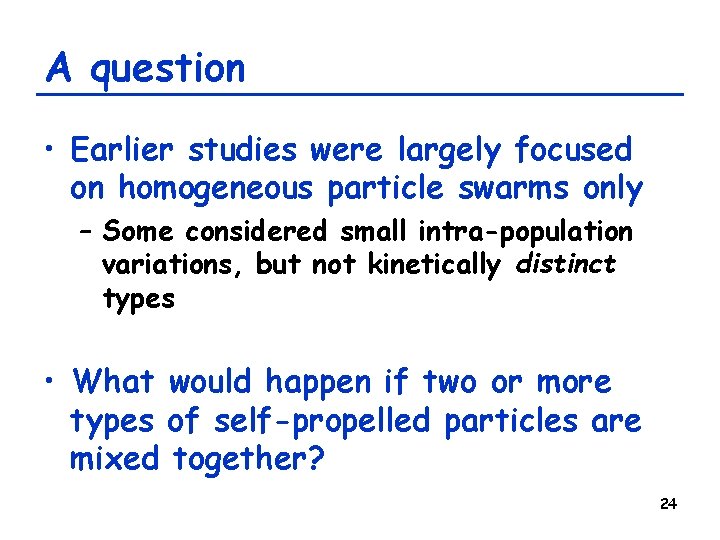 A question

• Earlier studies were largely focused on homogeneous particle swarms only

– Some considered small intra-population variations, but not kinetically distinct types

• What would happen if two or more types of self-propelled particles are mixed together?

24